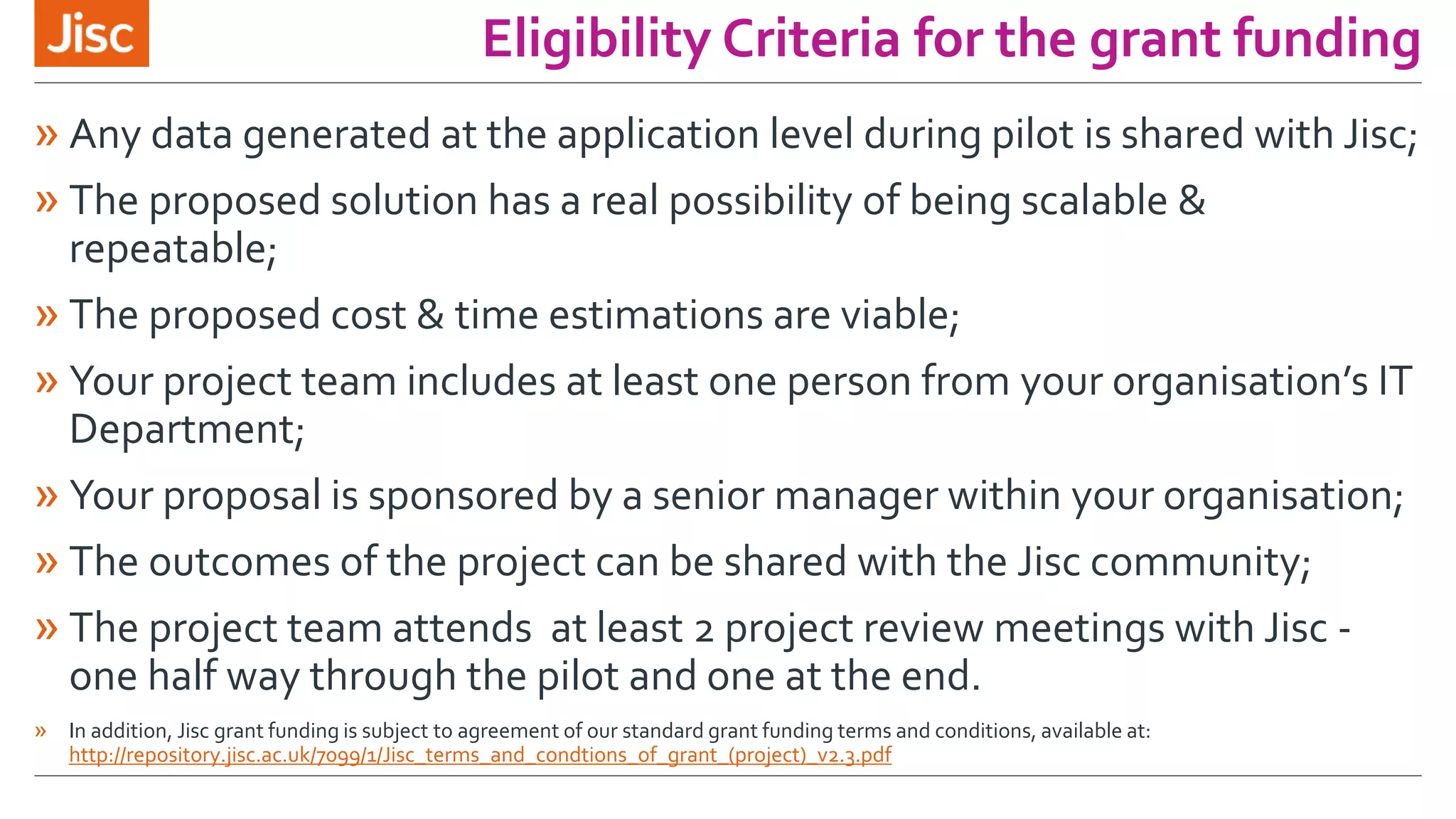 Jisc

Eligibility Criteria for the grant funding

» Any data generated at the application level during pilot is shared with Jisc;

» The proposed solution has a real possibility of being scalable & repeatable;

» The proposed cost & time estimations are viable;

» Your project team includes at least one person from your organisation's IT Department;

» Your proposal is sponsored by a senior manager within your organisation;

» The outcomes of the project can be shared with the Jisc community;

» The project team attends at least 2 project review meetings with Jisc - one half way through the pilot and one at the end.

» In addition, Jisc grant funding is subject to agreement of our standard grant funding terms and conditions, available at: http://repository.jisc.ac.uk/7099/1/Jisc_terms_and_condtions_of_grant_(project)_v2.3.pdf